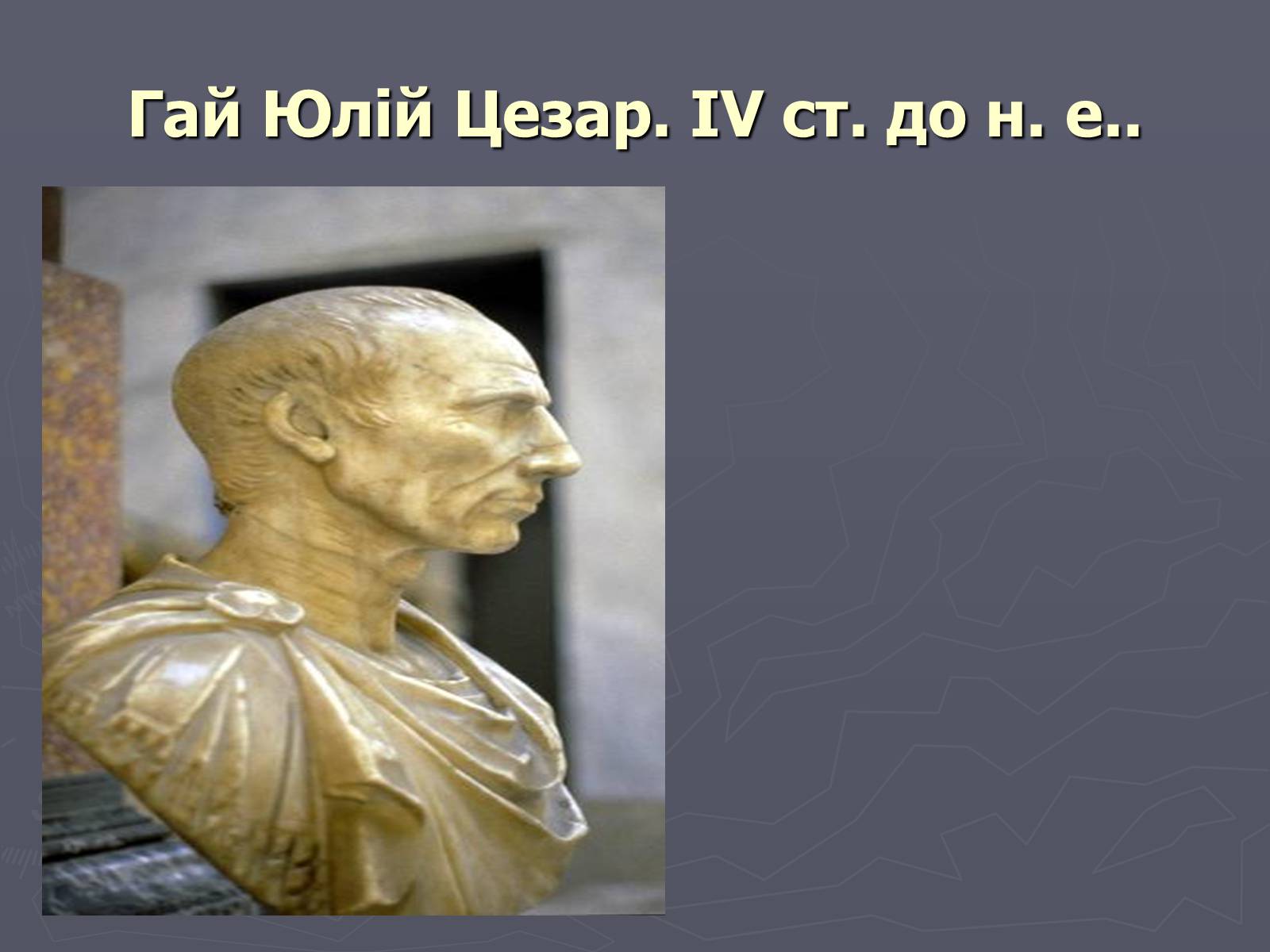 Гай Юлій Цезар. IV ст. до н. е..